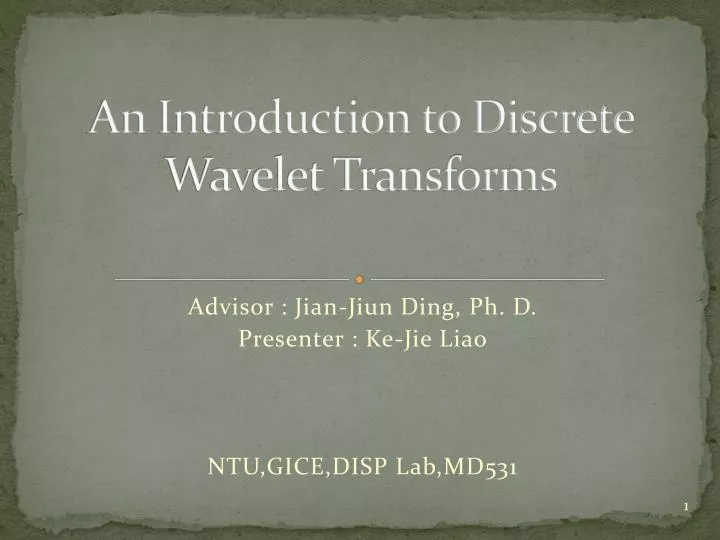 An Introduction to Discrete Wavelet Transforms

Advisor : Jian-Jiun Ding, Ph. D.
Presenter : Ke-Jie Liao

NTU,GICE,DISP Lab,MD531

1